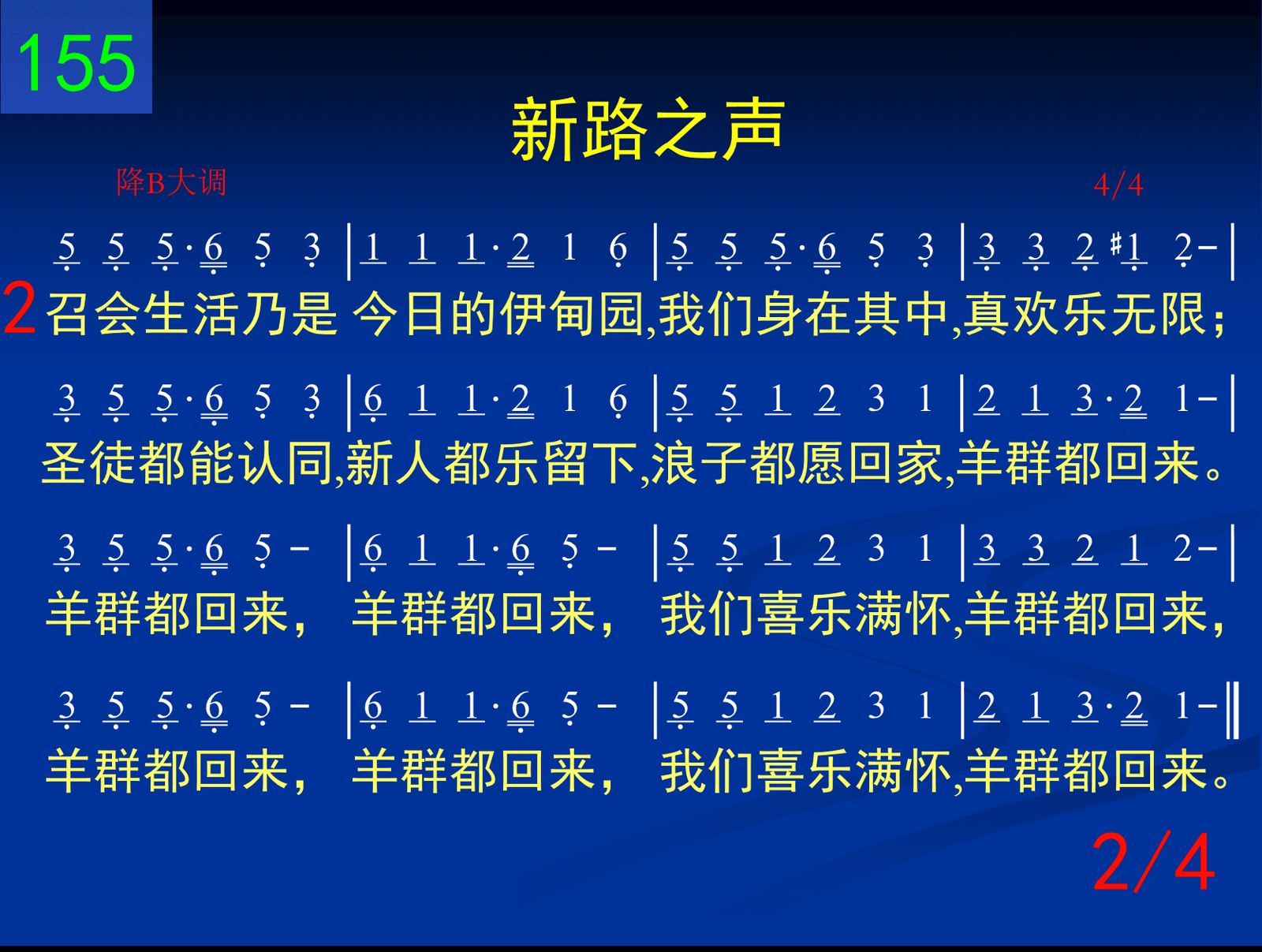 155

新路之声

降B大调 4/4

5 5 5·6 5 3 | 1 1 1·2 1 6 | 5 5 5·6 5 3 | 3 3 2 #1 2 - |
2 召会生活乃是 今日的伊甸园,我们身在其中,真欢乐无限;

3 5 5·6 5 3 | 6 1 1·2 1 6 | 5 5 1 2 3 1 | 2 1 3·2 1 - |
圣徒都能认同,新人都乐留下,浪子都愿回家,羊群都回来。

3 5 5·6 5 - | 6 1 1·6 5 - | 5 5 1 2 3 1 | 3 3 2 1 2 - |
羊群都回来, 羊群都回来, 我们喜乐满怀,羊群都回来,

3 5 5·6 5 - | 6 1 1·6 5 - | 5 5 1 2 3 1 | 2 1 3·2 1 - ‖
羊群都回来, 羊群都回来, 我们喜乐满怀,羊群都回来。

2/4